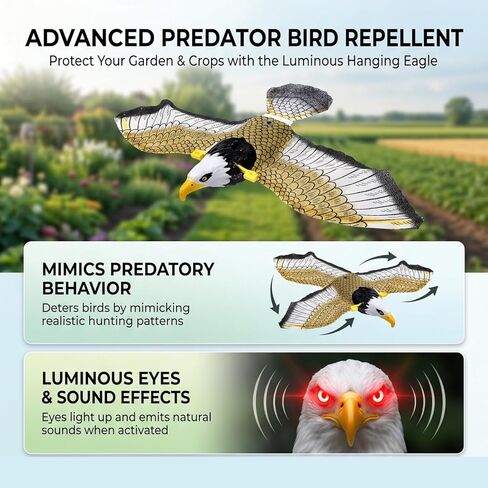 ADVANCED PREDATOR BIRD REPELLENT
Protect Your Garden & Crops with the Luminous Hanging Eagle

MIMICS PREDATORY BEHAVIOR
Deters birds by mimicking realistic hunting patterns

LUMINOUS EYES & SOUND EFFECTS
Eyes light up and emits natural sounds when activated